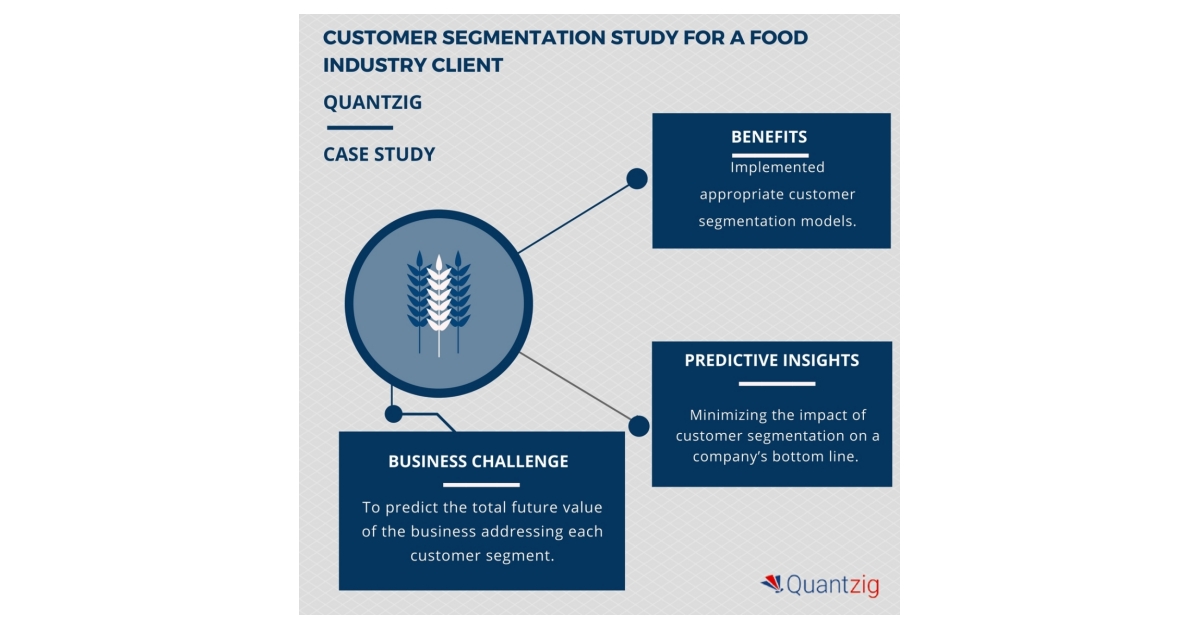 CUSTOMER SEGMENTATION STUDY FOR A FOOD INDUSTRY CLIENT

QUANTZIG

CASE STUDY

BENEFITS

Implemented appropriate customer segmentation models.

PREDICTIVE INSIGHTS

Minimizing the impact of customer segmentation on a company's bottom line.

BUSINESS CHALLENGE

To predict the total future value of the business addressing each customer segment.

Quantzig